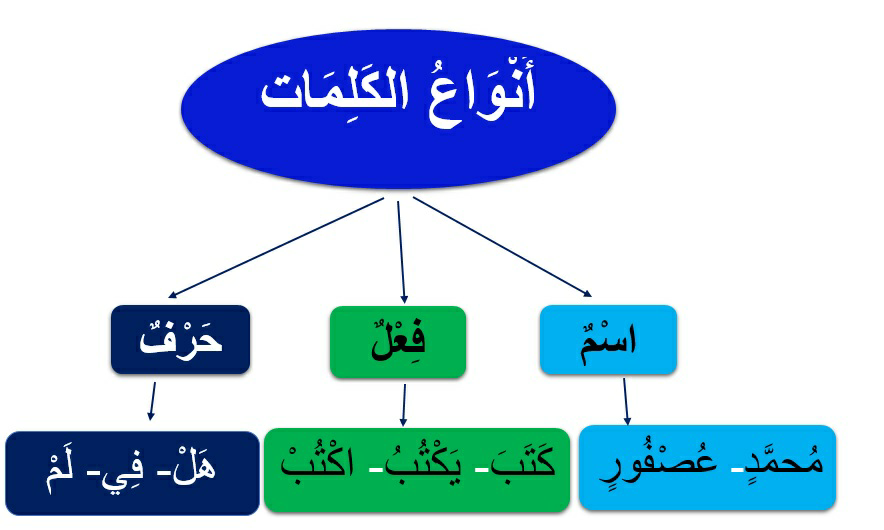 أَنْوَاعُ الكَلِمَات

اسْمٌ

فِعْلٌ

حَرْفٌ

مُحمَّدٍ- عُصْفُورٍ

كَتَبَ- يَكْتُبُ- اكْتُبْ

هَلْ- فِي- لَمْ